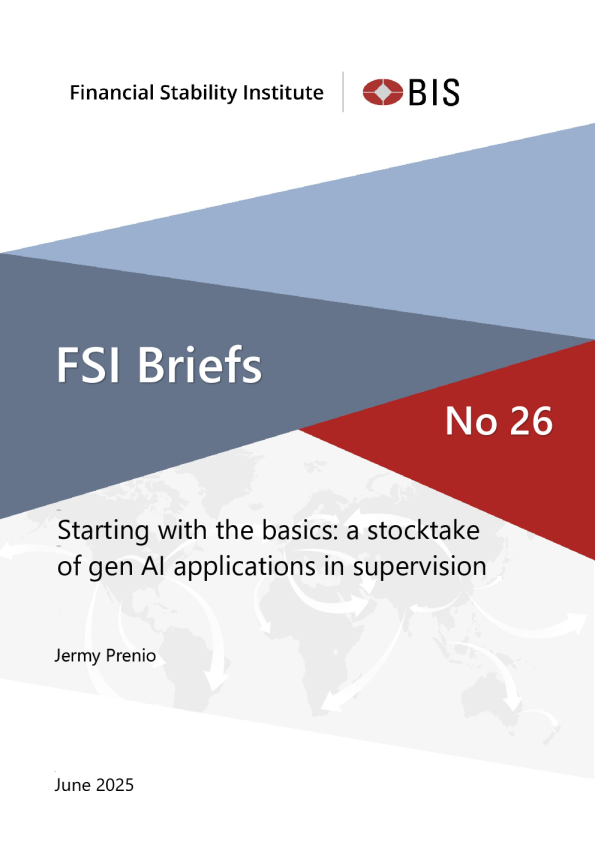 Financial Stability Institute

BIS

FSI Briefs

No 26

Starting with the basics: a stocktake of gen AI applications in supervision

Jermy Prenio

June 2025